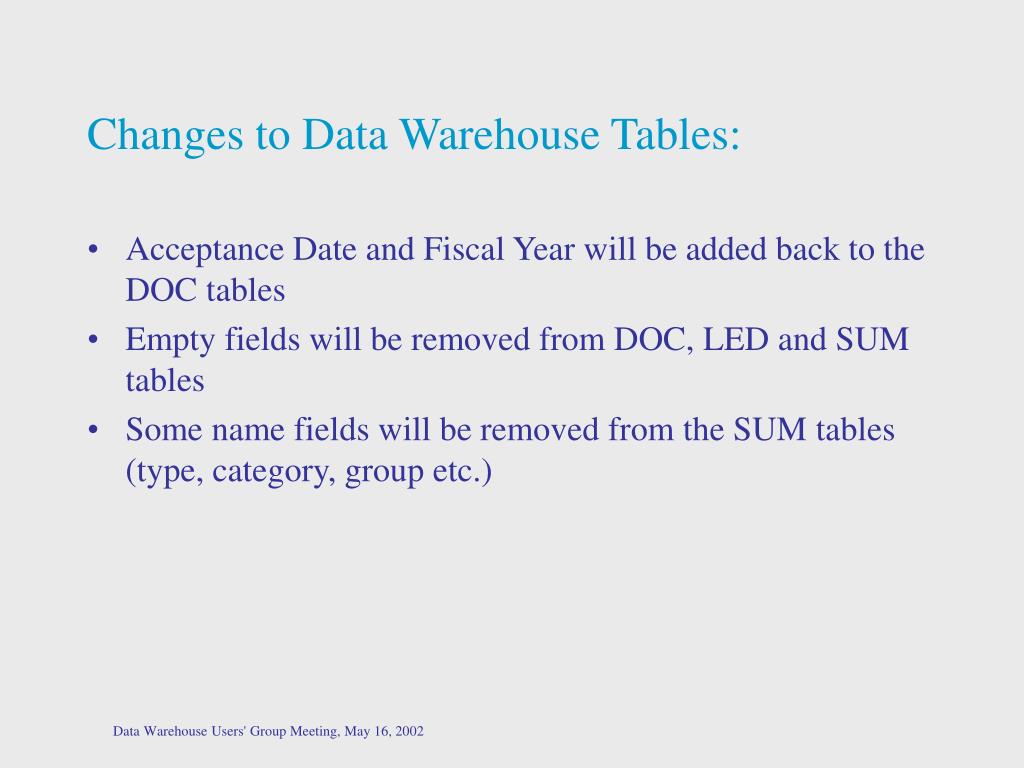 Changes to Data Warehouse Tables:

• Acceptance Date and Fiscal Year will be added back to the DOC tables
• Empty fields will be removed from DOC, LED and SUM tables
• Some name fields will be removed from the SUM tables (type, category, group etc.)

Data Warehouse Users' Group Meeting, May 16, 2002